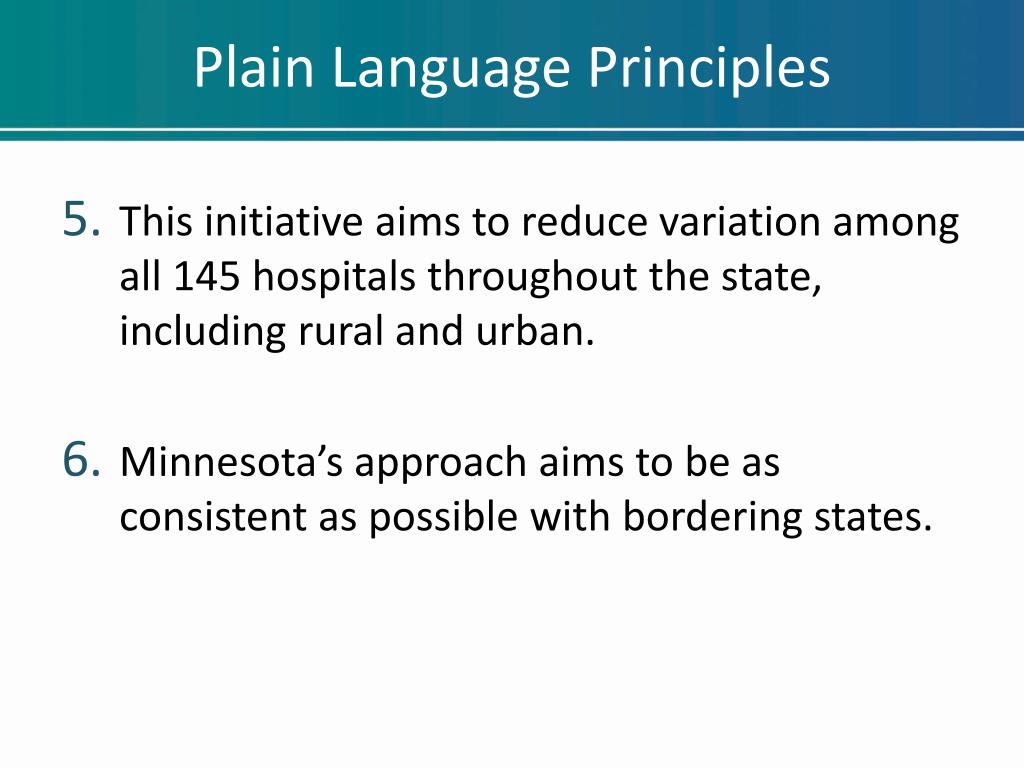 Plain Language Principles

5. This initiative aims to reduce variation among all 145 hospitals throughout the state, including rural and urban.

6. Minnesota’s approach aims to be as consistent as possible with bordering states.